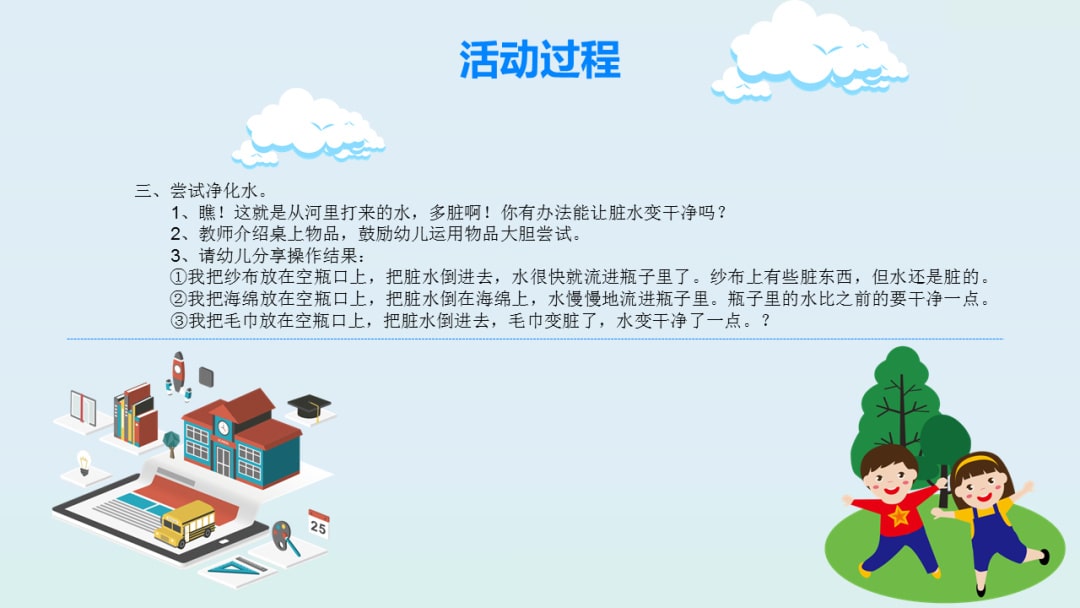 活动过程

三、尝试净化水。

1、瞧！这就是从河里打来的水，多脏啊！你有办法能让脏水变干净吗？

2、教师介绍桌上物品，鼓励幼儿运用物品大胆尝试。

3、请幼儿分享操作结果：

①我把纱布放在空瓶口上，把脏水倒进去，水很快就流进瓶子里了。纱布上有些脏东西，但水还是脏的。

②我把海绵放在空瓶口上，把脏水倒在海绵上，水慢慢地流进瓶子里。瓶子里的水比之前的要干净一点。

③我把毛巾放在空瓶口上，把脏水倒进去，毛巾变脏了，水变干净了一点。？

25